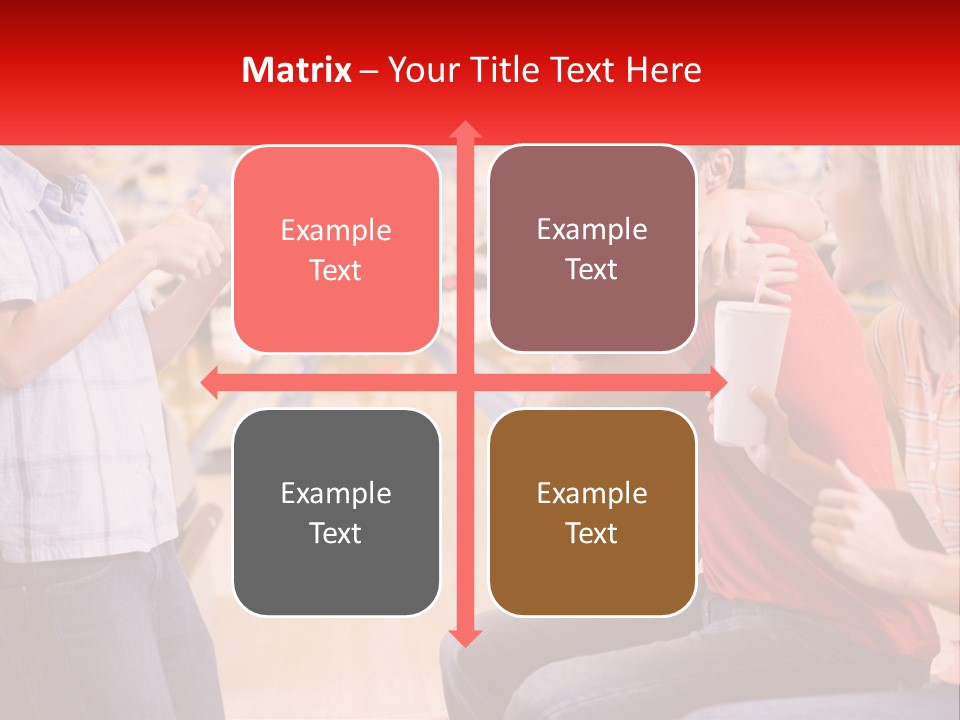 Matrix – Your Title Text Here

Example Text

Example Text

Example Text

Example Text